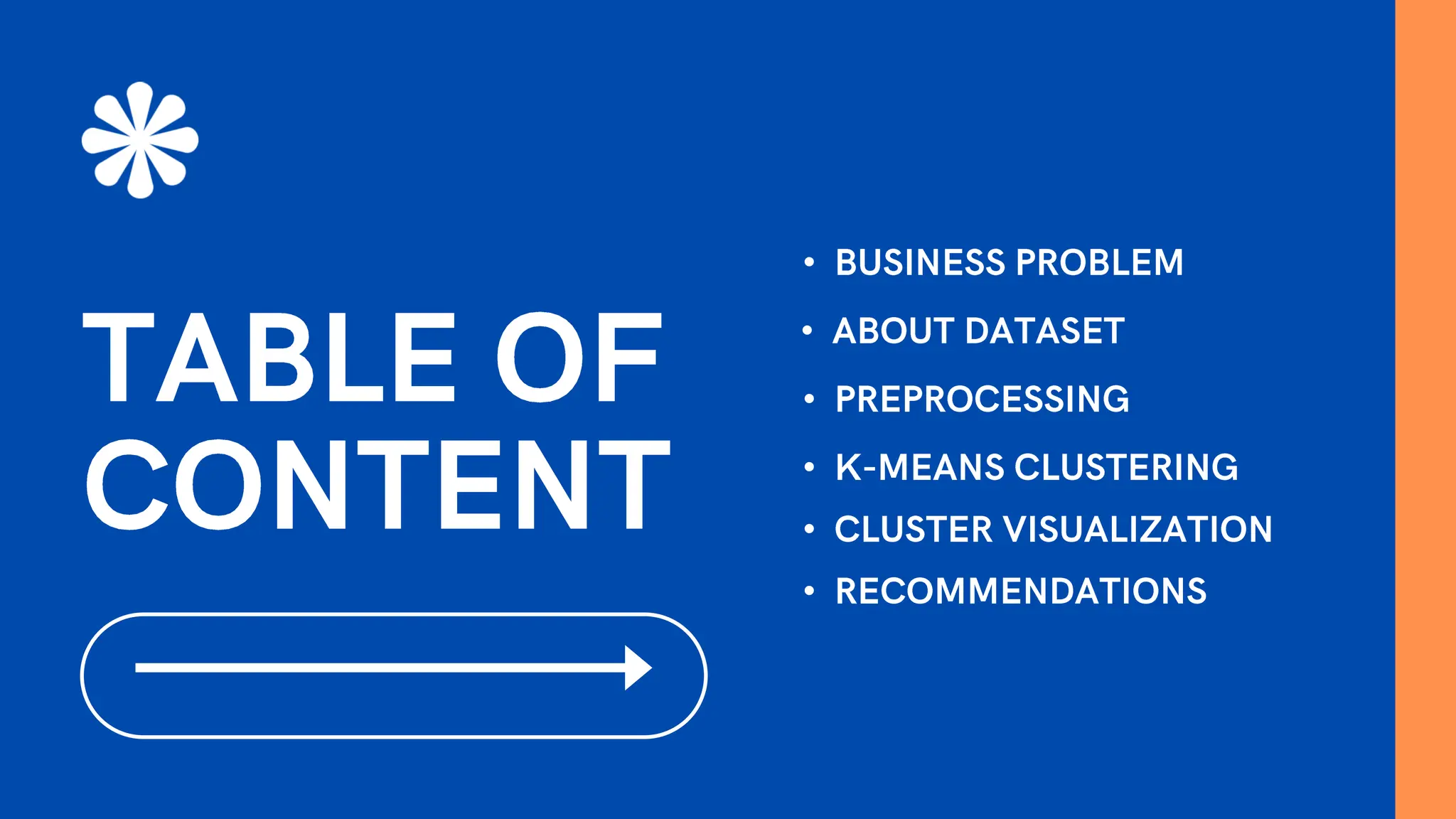 TABLE OF CONTENT

- BUSINESS PROBLEM
- ABOUT DATASET
- PREPROCESSING
- K-MEANS CLUSTERING
- CLUSTER VISUALIZATION
- RECOMMENDATIONS